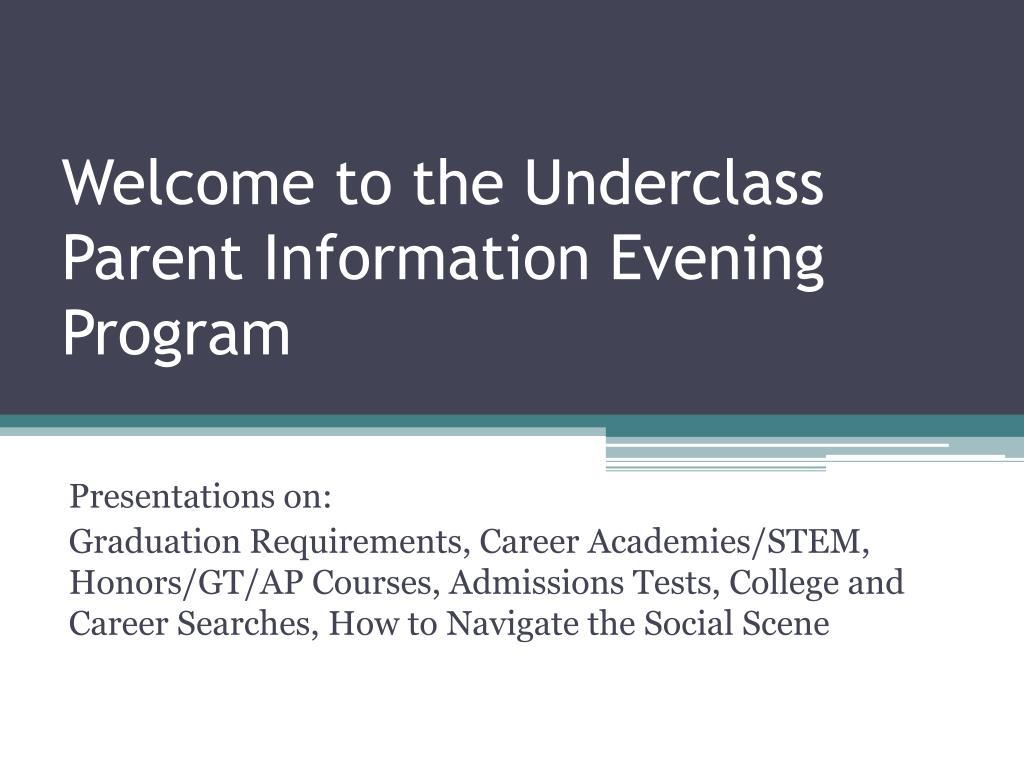 Welcome to the Underclass Parent Information Evening Program

Presentations on:

Graduation Requirements, Career Academies/STEM, Honors/GT/AP Courses, Admissions Tests, College and Career Searches, How to Navigate the Social Scene